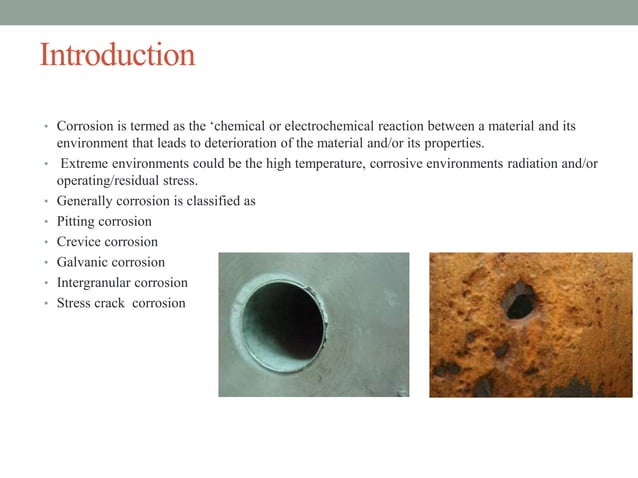 Introduction

• Corrosion is termed as the ‘chemical or electrochemical reaction between a material and its environment that leads to deterioration of the material and/or its properties.
• Extreme environments could be the high temperature, corrosive environments radiation and/or operating/residual stress.
• Generally corrosion is classified as
• Pitting corrosion
• Crevice corrosion
• Galvanic corrosion
• Intergranular corrosion
• Stress crack corrosion